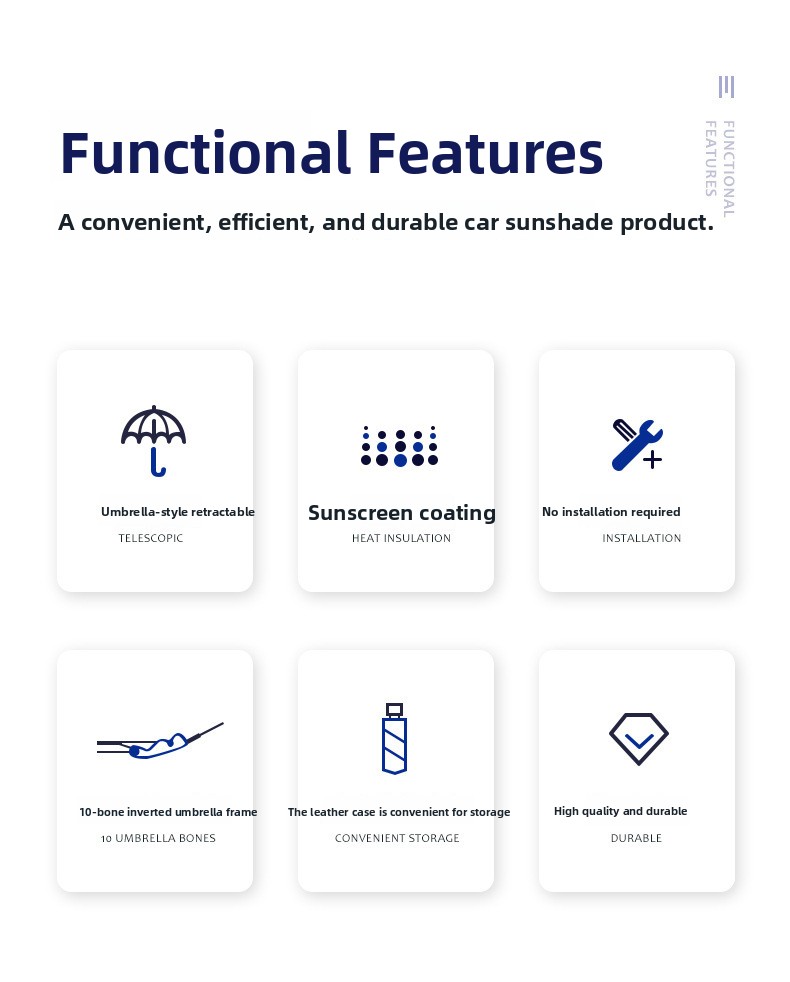 Functional Features

FUNCTIONAL FEATURES

A convenient, efficient, and durable car sunshade product.

Umbrella-style retractable
TELESCOPIC

Sunscreen coating
HEAT INSULATION

No installation required
INSTALLATION

10-bone inverted umbrella frame
10 UMBRELLA BONES

The leather case is convenient for storage
CONVENIENT STORAGE

High quality and durable
DURABLE